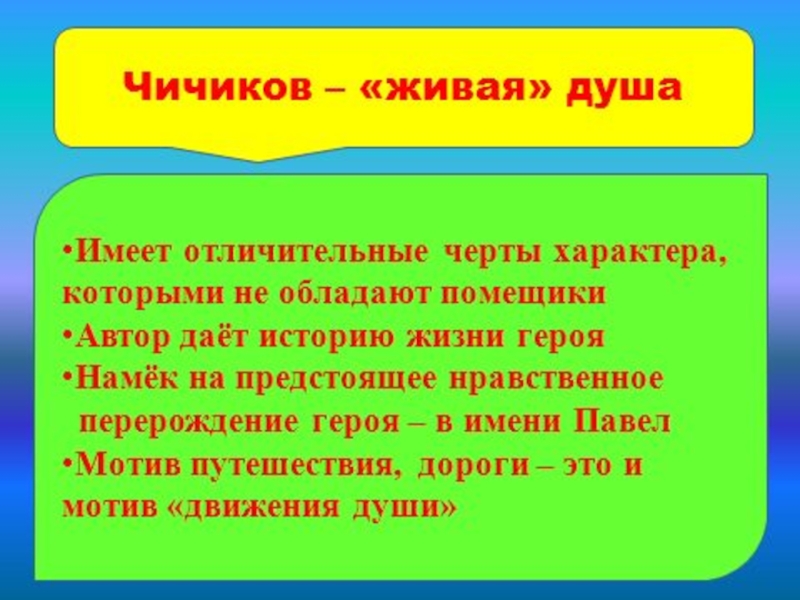 Чичиков – «живая» душа

•Имеет отличительные черты характера, которыми не обладают помещики
•Автор даёт историю жизни героя
•Намёк на предстоящее нравственное перерождение героя – в имени Павел
•Мотив путешествия, дороги – это и мотив «движения души»